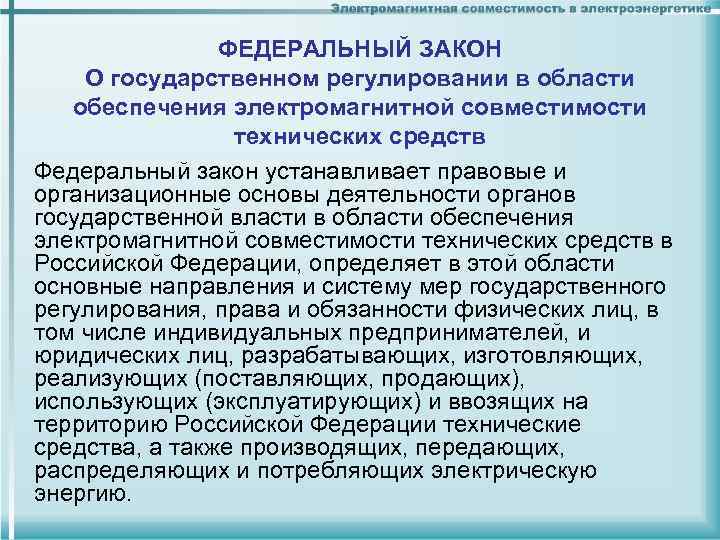 Электромагнитная совместимость в электроэнергетике

ФЕДЕРАЛЬНЫЙ ЗАКОН
О государственном регулировании в области обеспечения электромагнитной совместимости технических средств

Федеральный закон устанавливает правовые и организационные основы деятельности органов государственной власти в области обеспечения электромагнитной совместимости технических средств в Российской Федерации, определяет в этой области основные направления и систему мер государственного регулирования, права и обязанности физических лиц, в том числе индивидуальных предпринимателей, и юридических лиц, разрабатывающих, изготовляющих, реализующих (поставляющих, продающих), использующих (эксплуатирующих) и ввозящих на территорию Российской Федерации технические средства, а также производящих, передающих, распределяющих и потребляющих электрическую энергию.